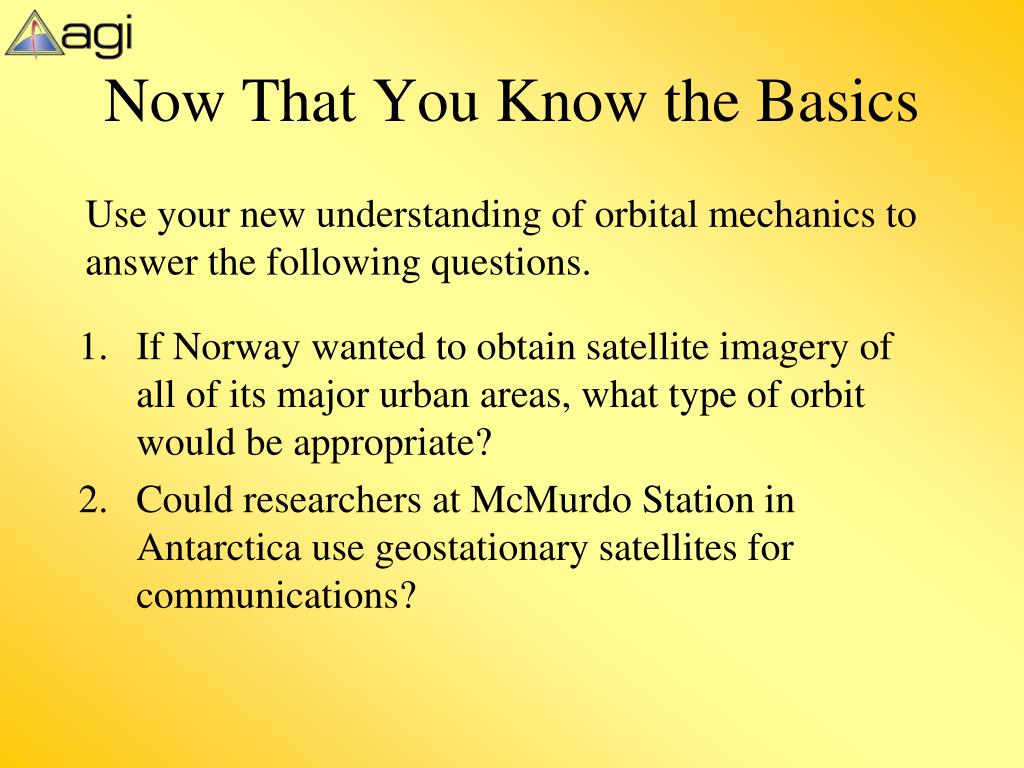 agi

Now That You Know the Basics

Use your new understanding of orbital mechanics to answer the following questions.

1. If Norway wanted to obtain satellite imagery of all of its major urban areas, what type of orbit would be appropriate?
2. Could researchers at McMurdo Station in Antarctica use geostationary satellites for communications?